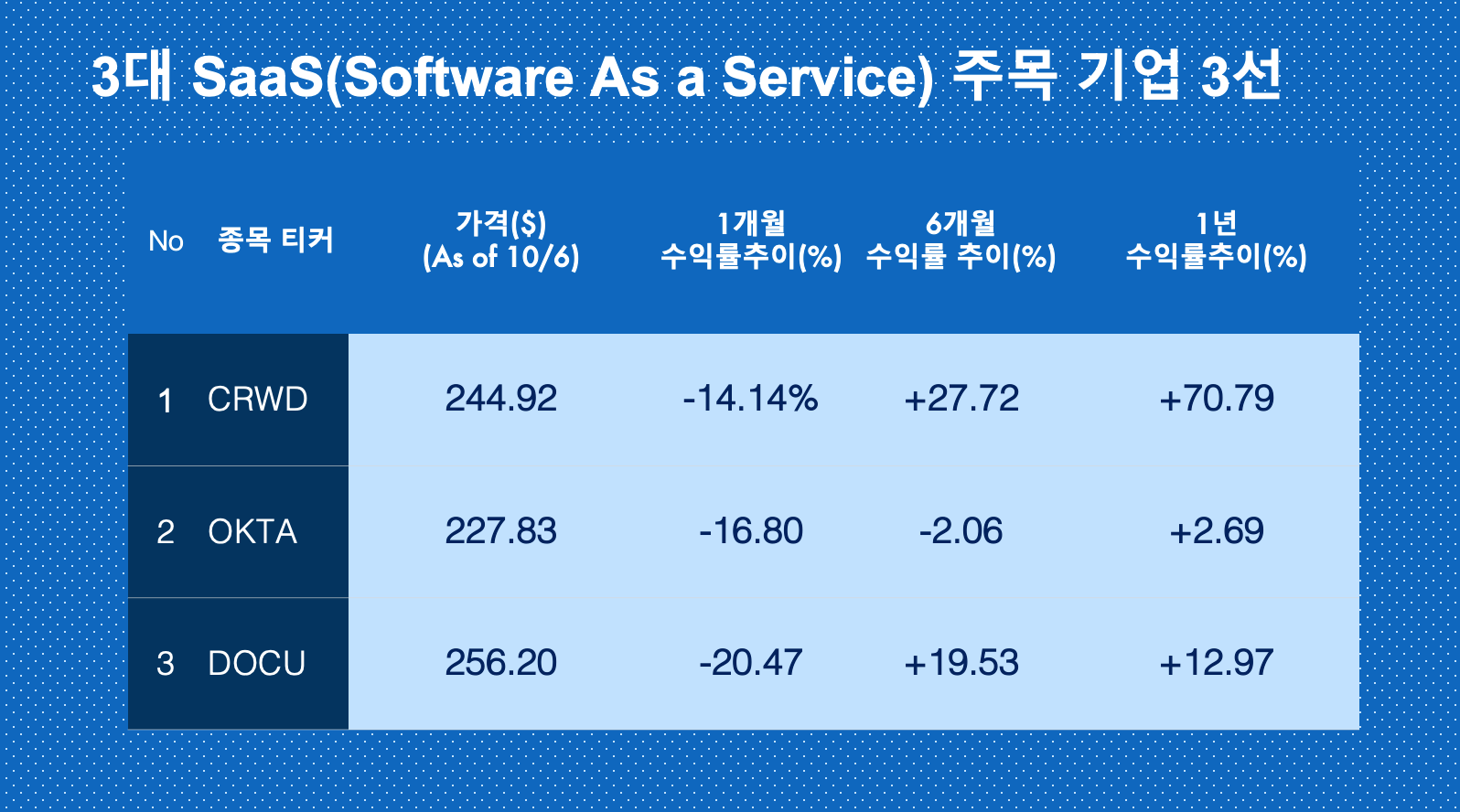 3대 SaaS(Software As a Service) 주목 기업 3선

| No | 종목 티커 | 가격($) (As of 10/6) | 1개월 수익률추이(%) | 6개월 수익률 추이(%) | 1년 수익률추이(%) |
|---|---|---|---|---|---|
| 1 | CRWD | 244.92 | -14.14% | +27.72 | +70.79 |
| 2 | OKTA | 227.83 | -16.80 | -2.06 | +2.69 |
| 3 | DOCU | 256.20 | -20.47 | +19.53 | +12.97 |